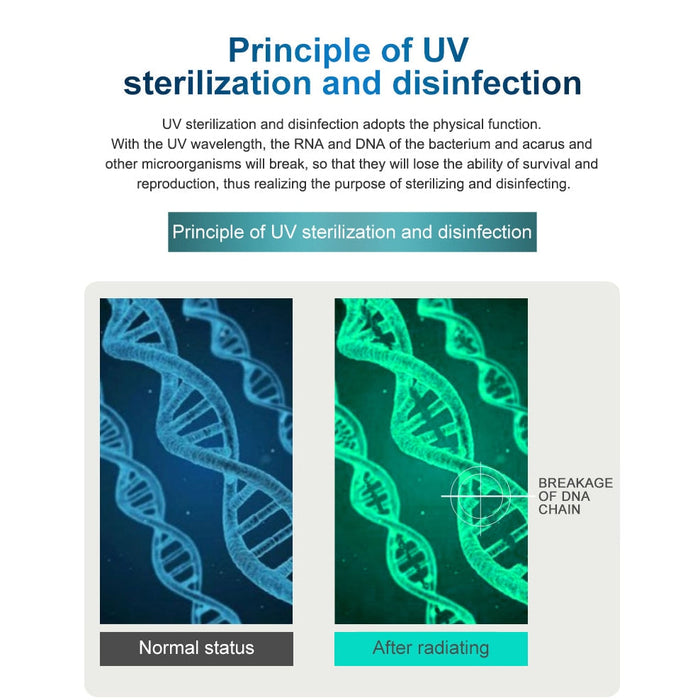 Principle of UV sterilization and disinfection

UV sterilization and disinfection adopts the physical function. With the UV wavelength, the RNA and DNA of the bacterium and acarus and other microorganisms will break, so that they will lose the ability of survival and reproduction, thus realizing the purpose of sterilizing and disinfecting.

Principle of UV sterilization and disinfection

BREAKAGE OF DNA CHAIN

Normal status

After radiating